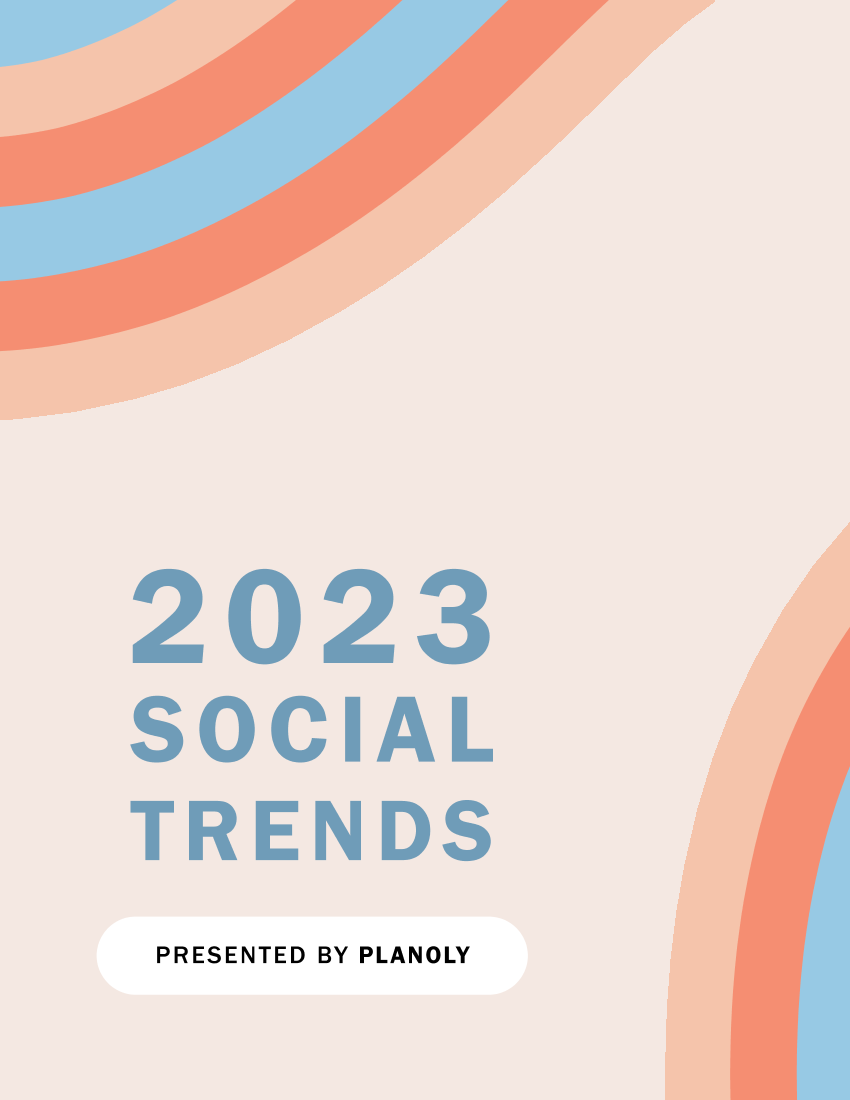 2023
SOCIAL
TRENDS

PRESENTED BY PLANOLY